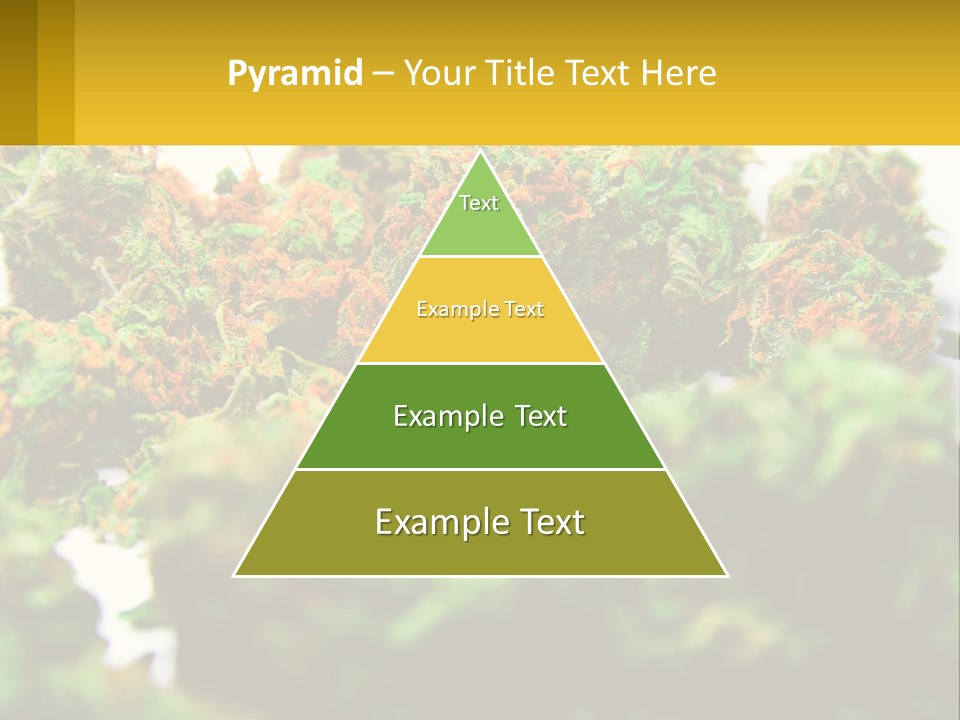 Pyramid – Your Title Text Here

Text

Example Text

Example Text

Example Text